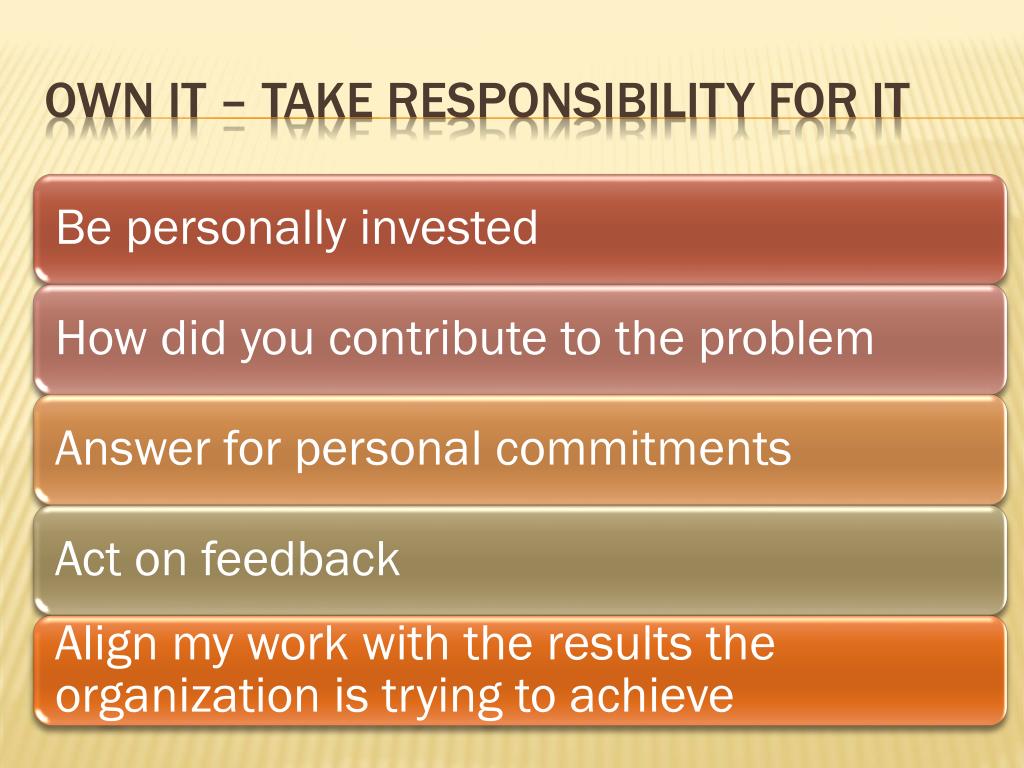 OWN IT – TAKE RESPONSIBILITY FOR IT

Be personally invested

How did you contribute to the problem

Answer for personal commitments

Act on feedback

Align my work with the results the organization is trying to achieve